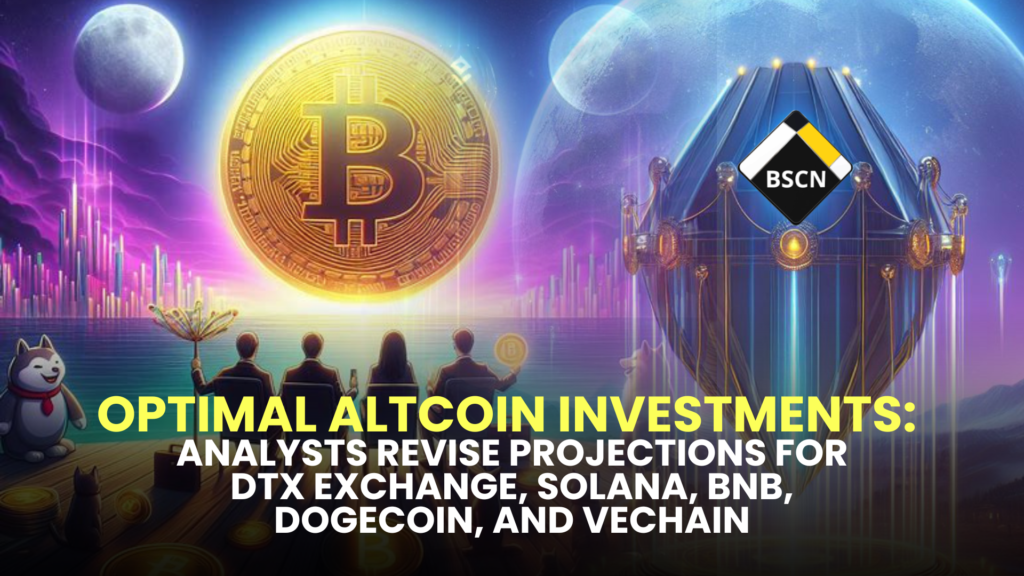 BSCN

OPTIMAL ALTCOIN INVESTMENTS:
ANALYSTS REVISE PROJECTIONS FOR DTX EXCHANGE, SOLANA, BNB, DOGECOIN, AND VECHAIN